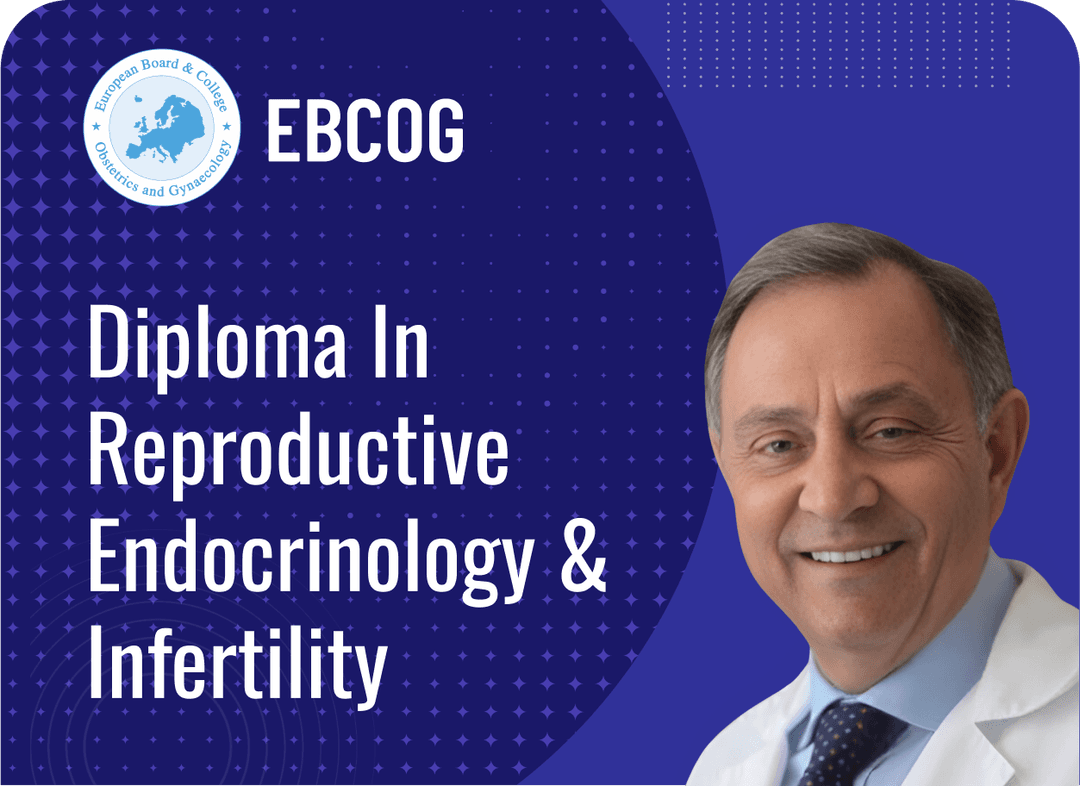 European Board & College
Obstetrics and Gynaecology

EBCOG

Diploma In Reproductive Endocrinology & Infertility